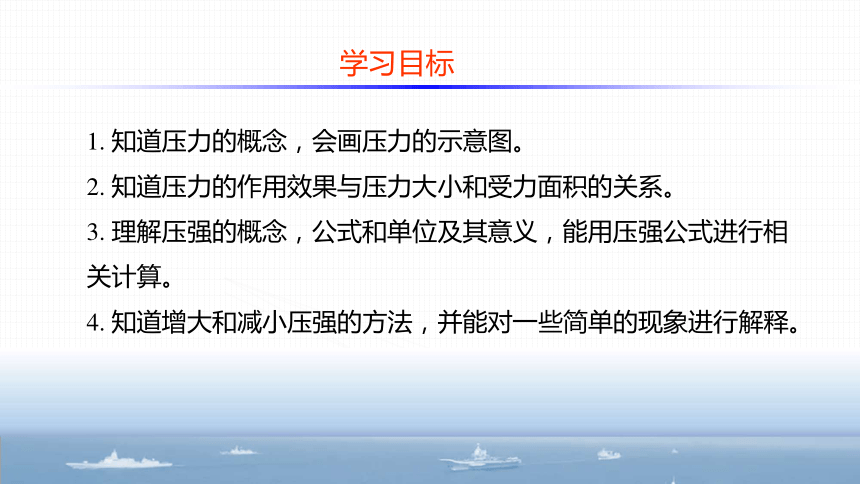 学习目标

1. 知道压力的概念，会画压力的示意图。

2. 知道压力的作用效果与压力大小和受力面积的关系。

3. 理解压强的概念，公式和单位及其意义，能用压强公式进行相关计算。

4. 知道增大和减小压强的方法，并能对一些简单的现象进行解释。